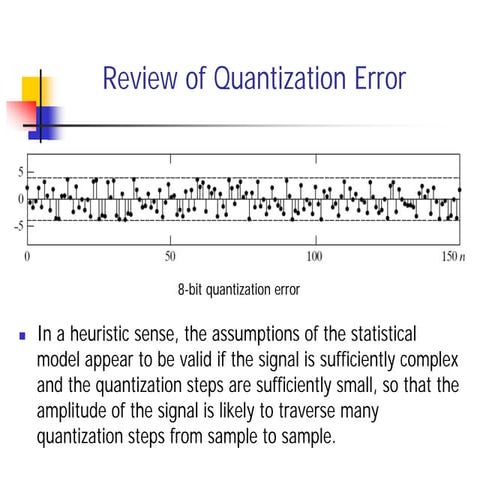 Review of Quantization Error

5
0
-5

0
50
100
150 n

8-bit quantization error

• In a heuristic sense, the assumptions of the statistical model appear to be valid if the signal is sufficiently complex and the quantization steps are sufficiently small, so that the amplitude of the signal is likely to traverse many quantization steps from sample to sample.